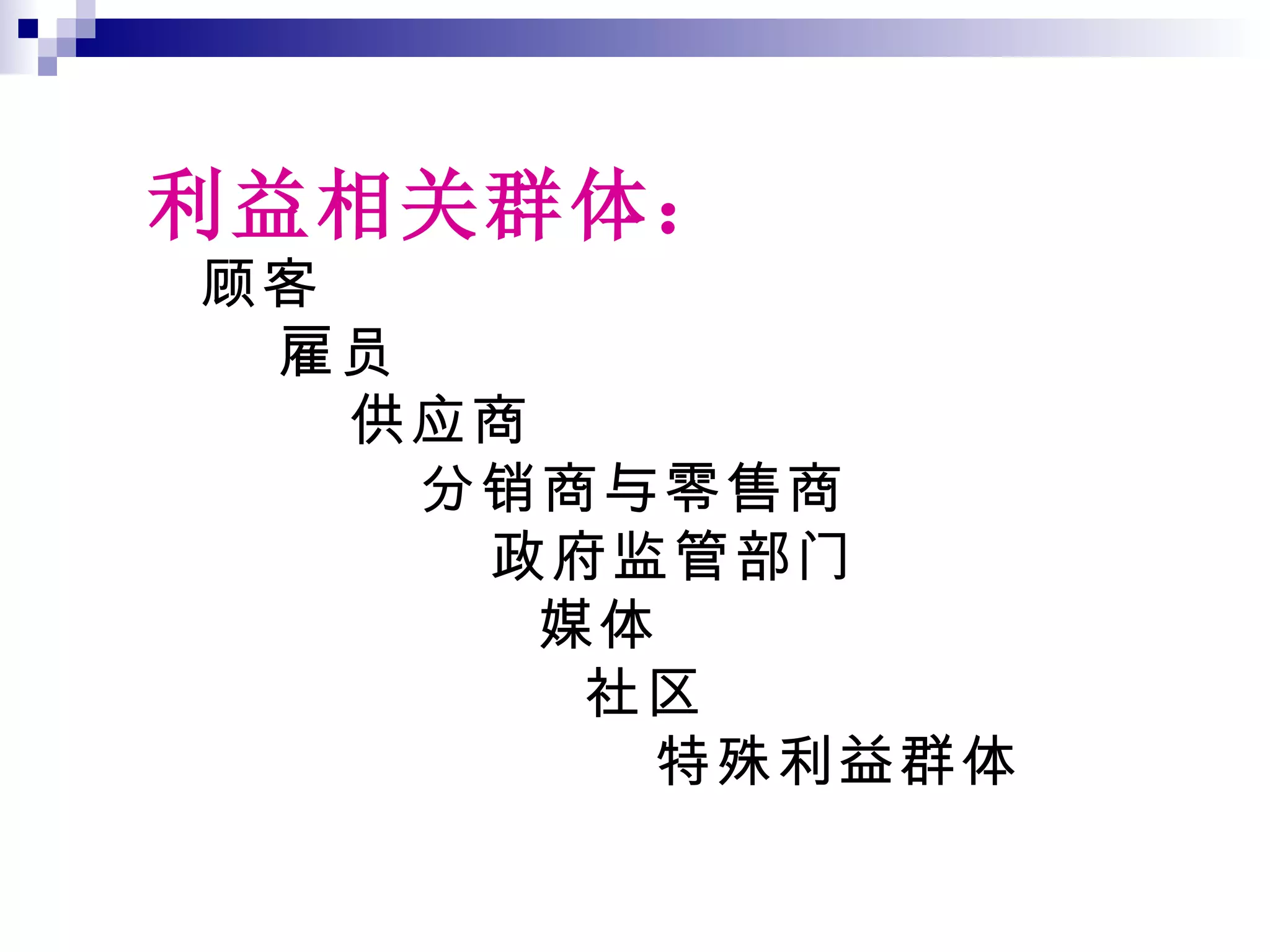 利益相关群体：

顾客

雇员

供应商

分销商与零售商

政府监管部门

媒体

社区

特殊利益群体